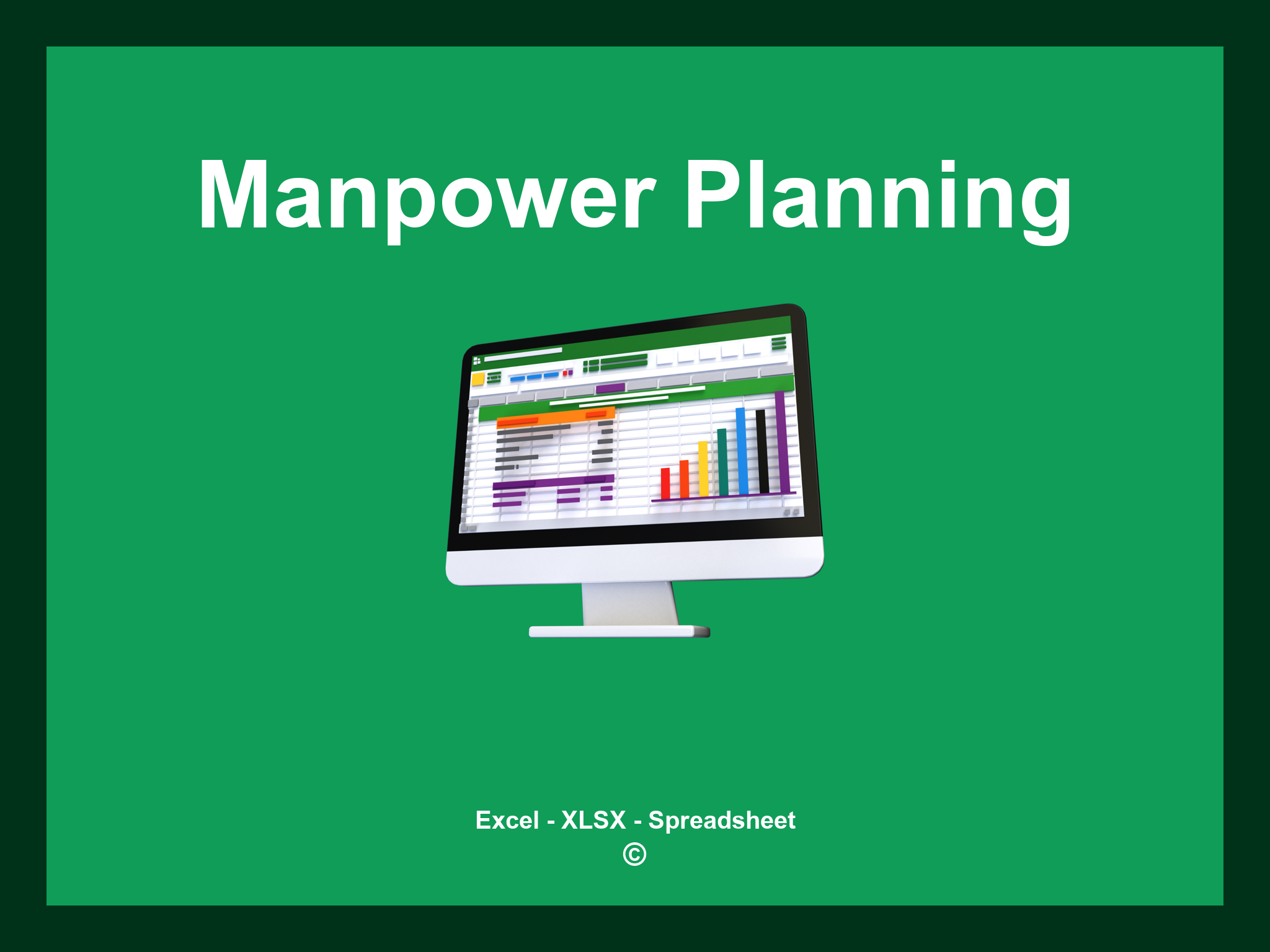 Manpower Planning

Excel - XLSX - Spreadsheet
©